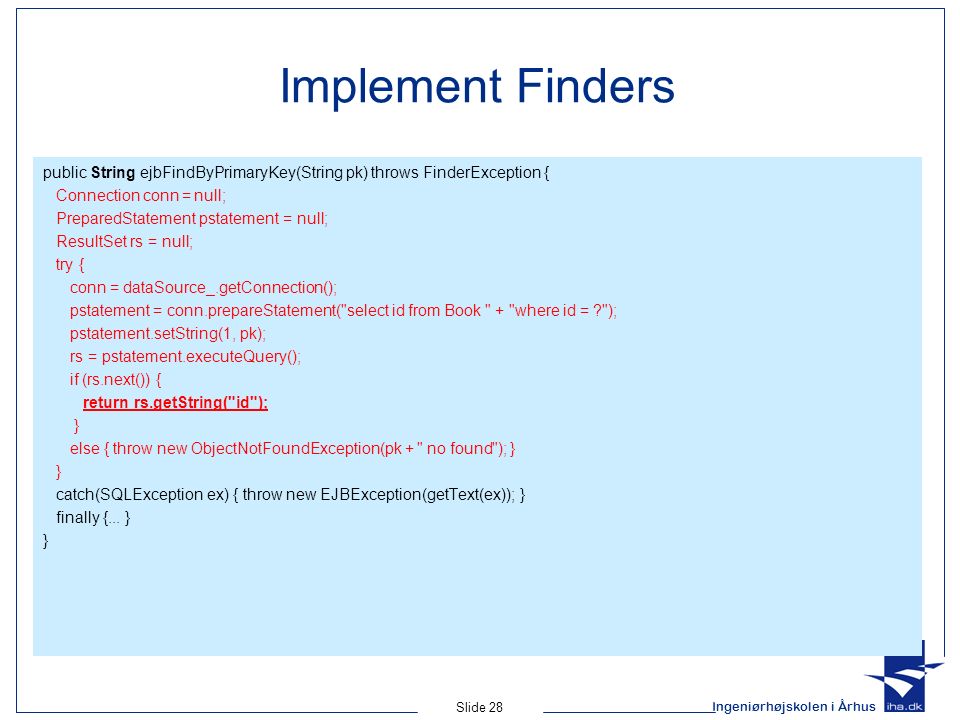 Implement Finders

public String ejbFindByPrimaryKey(String pk) throws FinderException {
Connection conn = null;
PreparedStatement pstatement = null;
ResultSet rs = null;
try {
conn = dataSource_.getConnection();
pstatement = conn.prepareStatement("select id from Book " + "where id = ?");
pstatement.setString(1, pk);
rs = pstatement.executeQuery();
if (rs.next()) {
return rs.getString("id");
}
else { throw new ObjectNotFoundException(pk + " no found"); }
}
catch(SQLException ex) { throw new EJBException(getText(ex)); }
finally {... }
}

Slide 28

Ingeniørhøjskolen i Århus

iha.dk